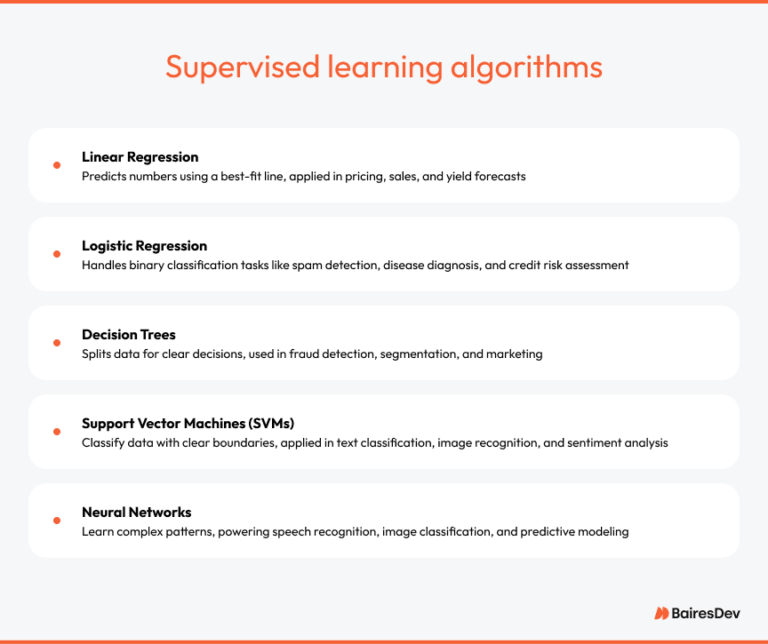 Supervised learning algorithms

Linear Regression
Predicts numbers using a best-fit line, applied in pricing, sales, and yield forecasts

Logistic Regression
Handles binary classification tasks like spam detection, disease diagnosis, and credit risk assessment

Decision Trees
Splits data for clear decisions, used in fraud detection, segmentation, and marketing

Support Vector Machines (SVMs)
Classify data with clear boundaries, applied in text classification, image recognition, and sentiment analysis

Neural Networks
Learn complex patterns, powering speech recognition, image classification, and predictive modeling

BairesDev